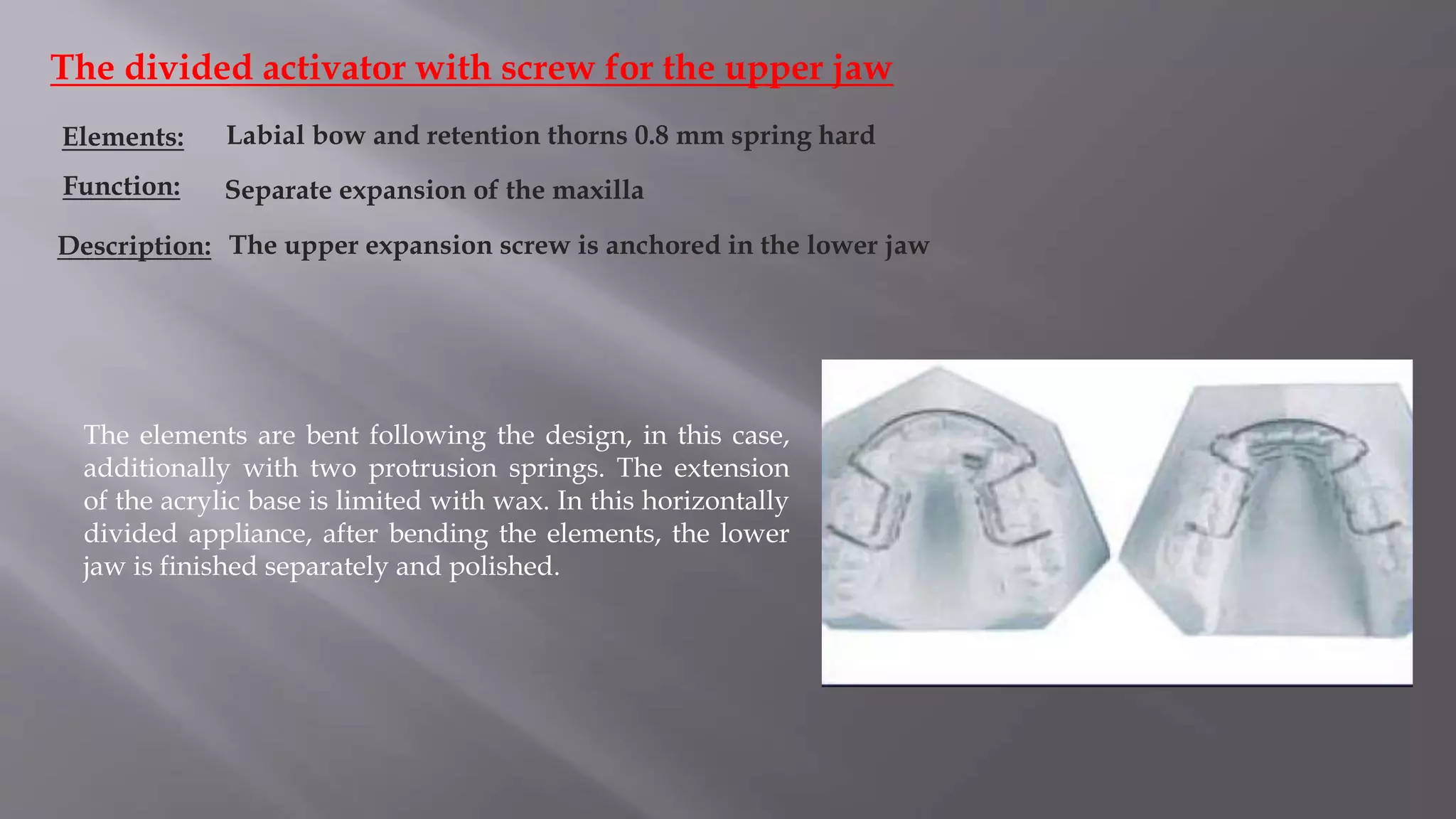 The divided activator with screw for the upper jaw

Elements: Labial bow and retention thorns 0.8 mm spring hard

Function: Separate expansion of the maxilla

Description: The upper expansion screw is anchored in the lower jaw

The elements are bent following the design, in this case, additionally with two protrusion springs. The extension of the acrylic base is limited with wax. In this horizontally divided appliance, after bending the elements, the lower jaw is finished separately and polished.